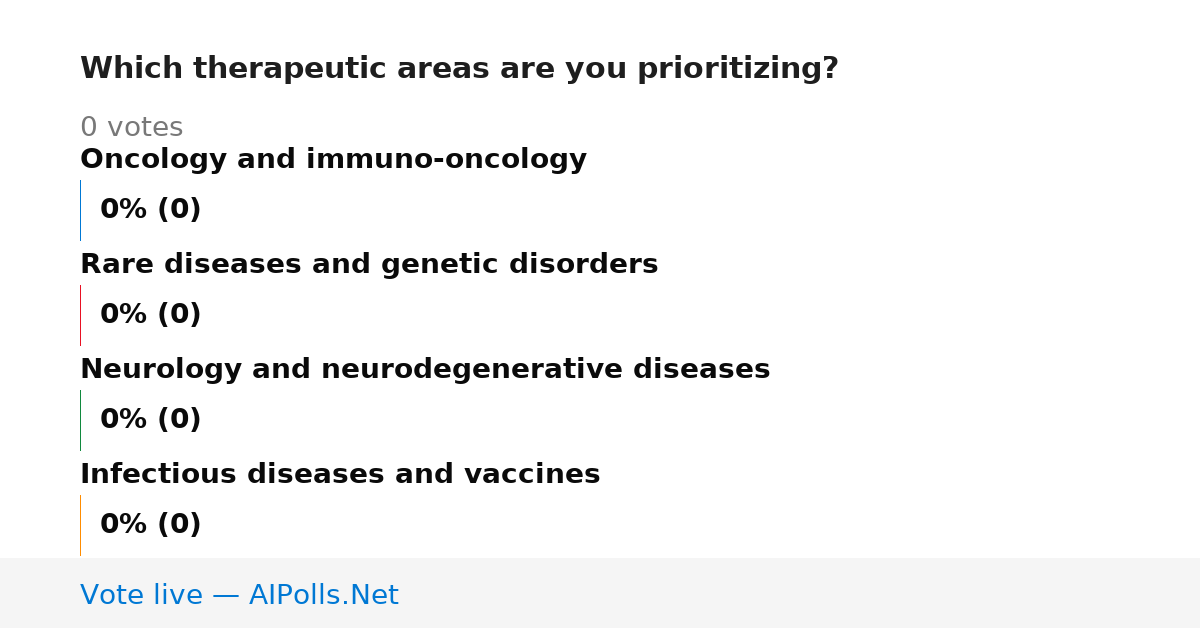 Which therapeutic areas are you prioritizing?

0 votes

Oncology and immuno-oncology

0% (0)

Rare diseases and genetic disorders

0% (0)

Neurology and neurodegenerative diseases

0% (0)

Infectious diseases and vaccines

0% (0)

Vote live — AIPolls.Net